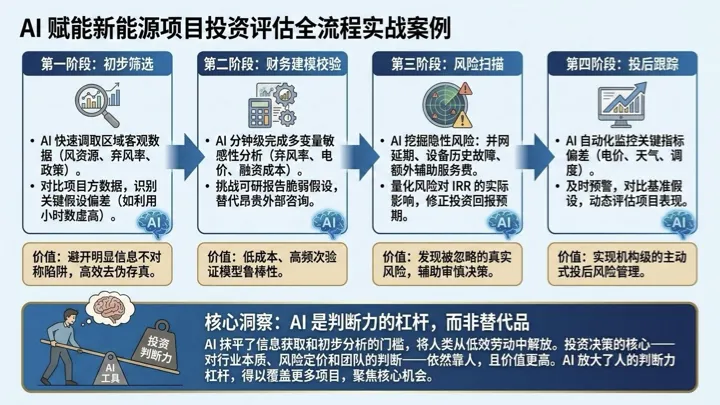 AI 赋能新能源项目投资评估全流程实战案例

第一阶段：初步筛选

• AI 快速调取区域客观数据（风资源、弃风率、政策）。
• 对比项目方数据，识别关键假设偏差（如利用小时数虚高）。

AI

价值：避开明显信息不对称陷阱，高效去伪存真。

第二阶段：财务建模校验

• AI 分钟级完成多变量敏感性分析（弃风率、电价、融资成本）。
• 挑战可研报告脆弱假设，替代昂贵外部咨询。

AI

价值：低成本、高频次验证模型鲁棒性。

第三阶段：风险扫描

• AI 挖掘隐性风险：并网延期、设备历史故障、额外辅助服务费。
• 量化风险对 IRR 的实际影响，修正投资回报预期。

AI

价值：发现被忽略的真实风险，辅助审慎决策。

第四阶段：投后跟踪

• AI 自动化监控关键指标偏差（电价、天气、调度）。
• 及时预警，对比基准假设，动态评估项目表现。

AI

价值：实现机构级的主动式投后风险管理。

投资判断力

AI 工具

核心洞察：AI 是判断力的杠杆，而非替代品

AI 抹平了信息获取和初步分析的门槛，将人类从低效劳动中解放。投资决策的核心——对行业本质、风险定价和团队的判断——依然靠人，且价值更高。AI 放大了人的判断力杠杆，得以覆盖更多项目，聚焦核心机会。